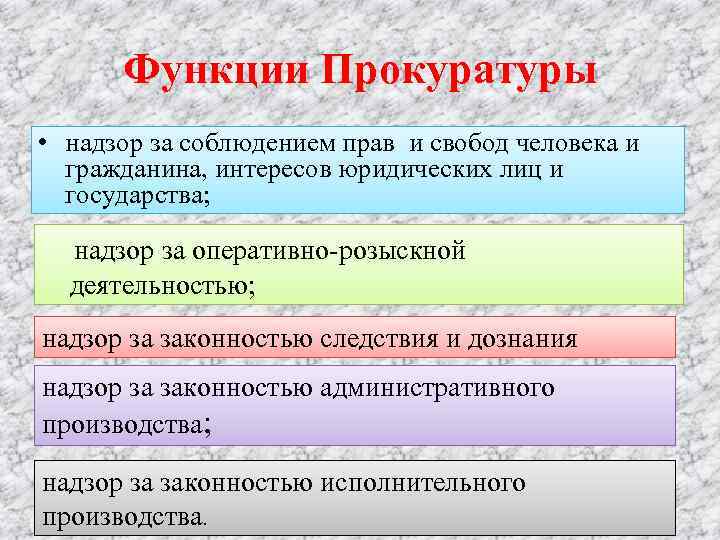 Функции Прокуратуры

• надзор за соблюдением прав и свобод человека и гражданина, интересов юридических лиц и государства;

надзор за оперативно-розыскной деятельностью;

надзор за законностью следствия и дознания

надзор за законностью административного производства;

надзор за законностью исполнительного производства.